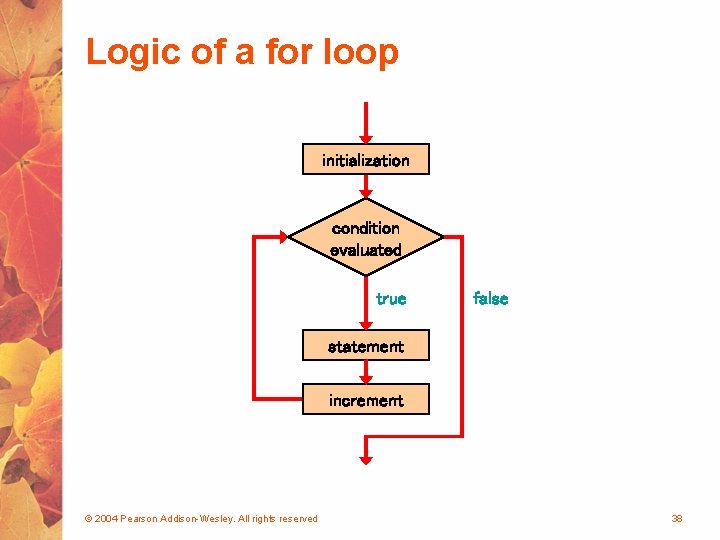 Logic of a for loop

initialization

condition evaluated

true

false

statement

increment

© 2004 Pearson Addison-Wesley. All rights reserved

38